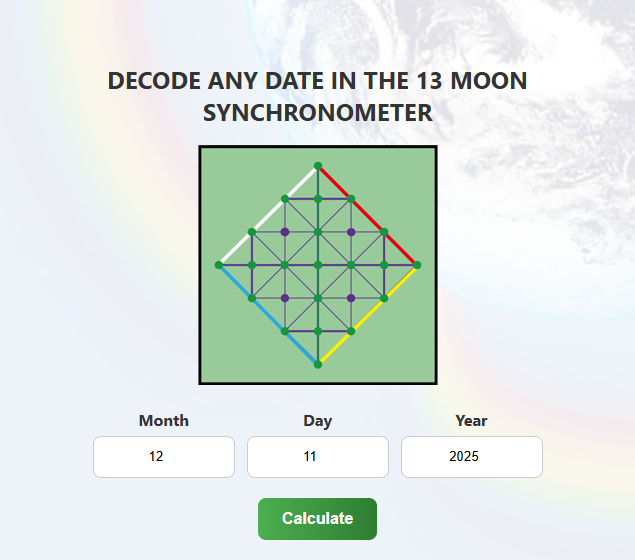 DECODE ANY DATE IN THE 13 MOON SYNCHRONOMETER

Month
12

Day
11

Year
2025

Calculate